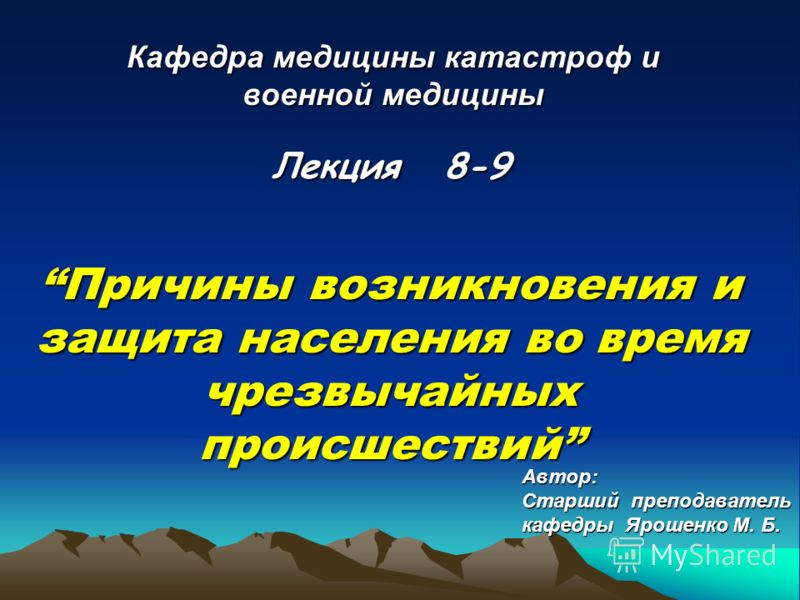 Кафедра медицины катастроф и военной медицины

Лекция 8-9

“Причины возникновения и защита населения во время чрезвычайных происшествий”

Автор:
Старший преподаватель кафедры Ярошенко М. Б.

MyShared